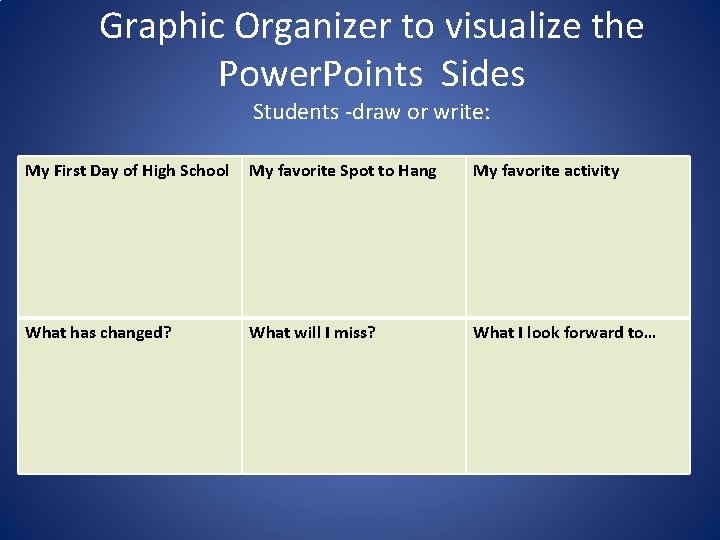 Graphic Organizer to visualize the PowerPoints  Sides

Students -draw or write:

| My First Day of High School | My favorite Spot to Hang | My favorite activity |
|---|---|---|
| What has changed? | What will I miss? | What I look forward to… |